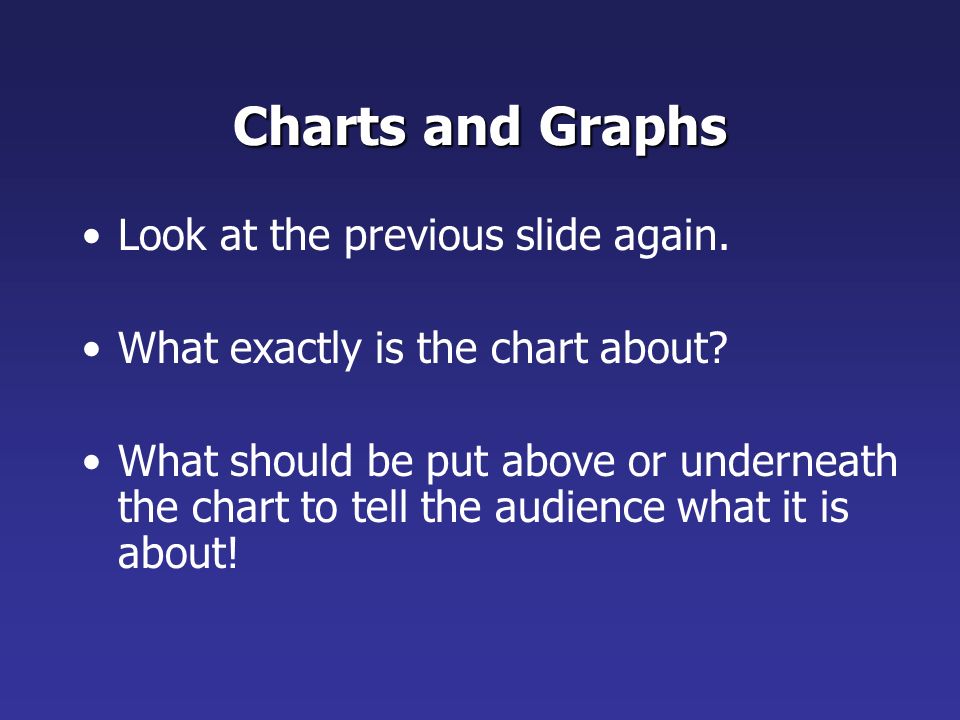 Charts and Graphs

• Look at the previous slide again.

• What exactly is the chart about?

• What should be put above or underneath the chart to tell the audience what it is about!